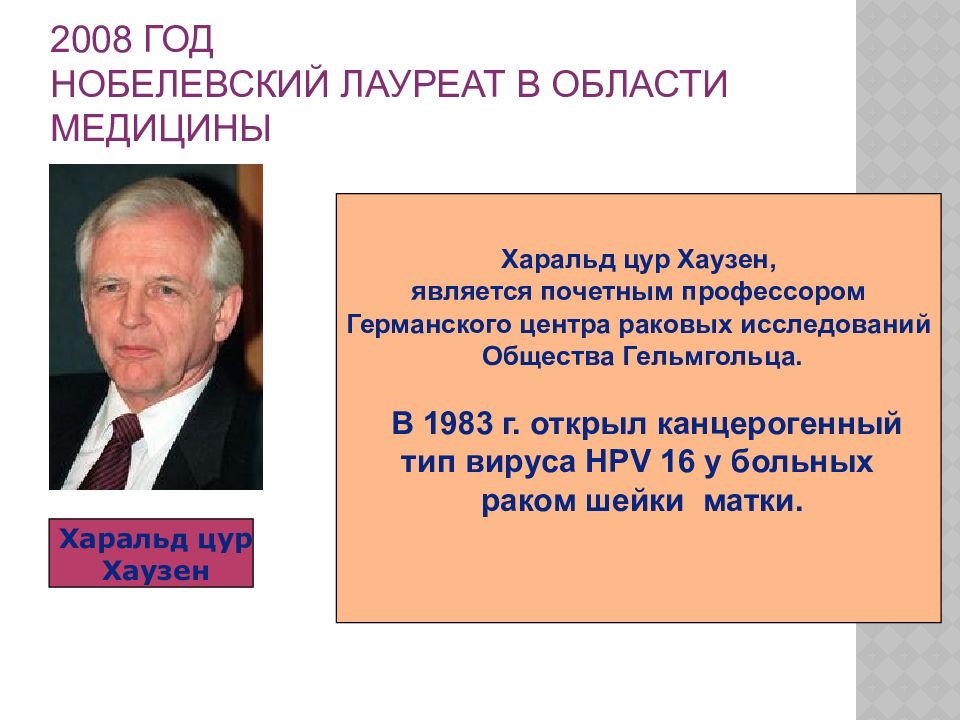 2008 ГОД
НОБЕЛЕВСКИЙ ЛАУРЕАТ В ОБЛАСТИ МЕДИЦИНЫ

Харальд цур Хаузен

Харальд цур Хаузен, является почетным профессором Германского центра раковых исследований Общества Гельмгольца.

В 1983 г. открыл канцерогенный тип вируса HPV 16 у больных раком шейки матки.